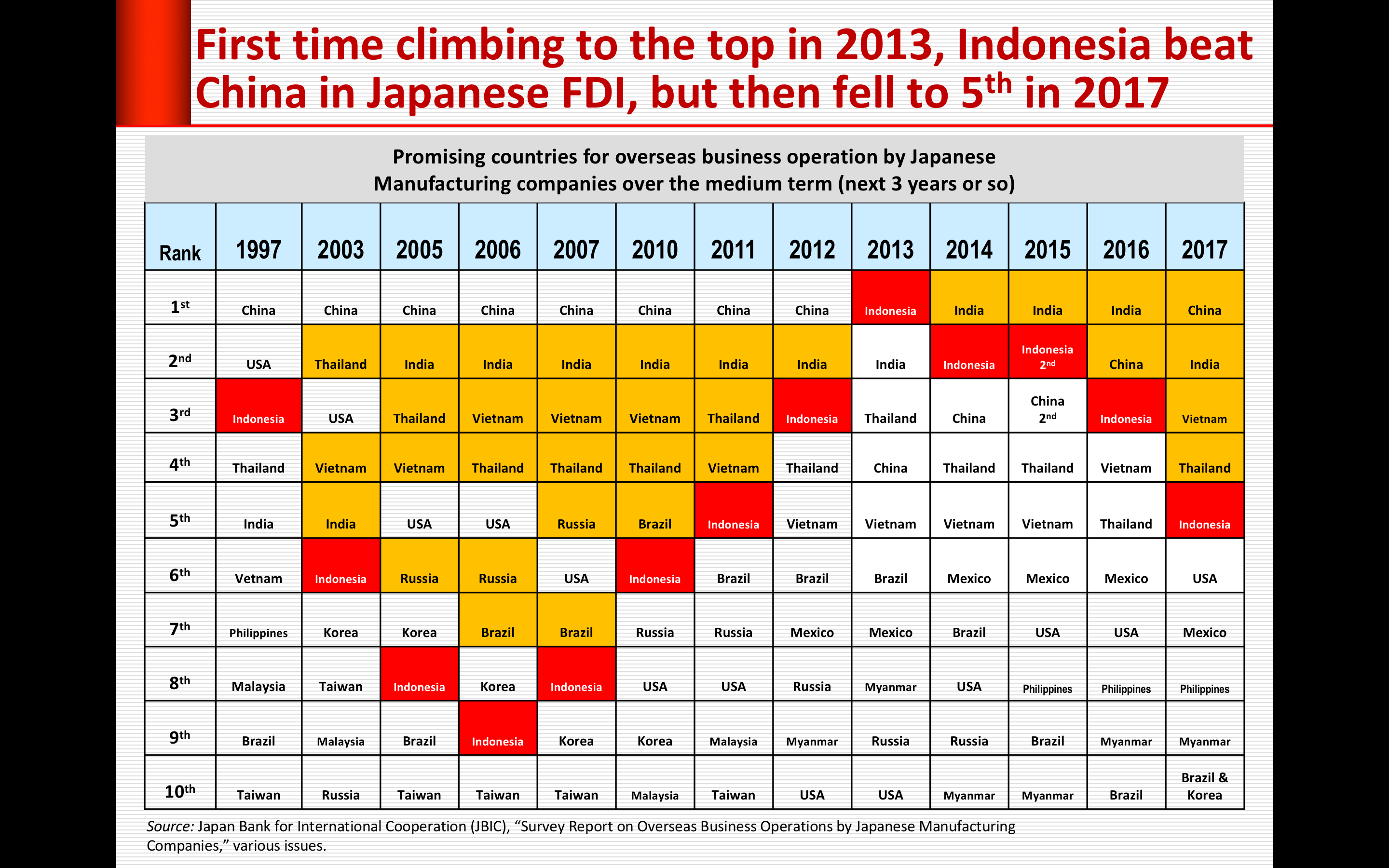 First time climbing to the top in 2013, Indonesia beat China in Japanese FDI, but then fell to 5$^{th}$ in 2017

Promising countries for overseas business operation by Japanese Manufacturing companies over the medium term (next 3 years or so)

| Rank | 1997 | 2003 | 2005 | 2006 | 2007 | 2010 | 2011 | 2012 | 2013 | 2014 | 2015 | 2016 | 2017 |
|---|---|---|---|---|---|---|---|---|---|---|---|---|---|
| 1$^{st}$ | China | China | China | China | China | China | China | China | Indonesia | India | India | India | China |
| 2$^{nd}$ | USA | Thailand | India | India | India | India | India | India | India | Indonesia | Indonesia 2$^{nd}$ | China | India |
| 3$^{rd}$ | Indonesia | USA | Thailand | Vietnam | Vietnam | Vietnam | Thailand | Indonesia | Thailand | China | China 2$^{nd}$ | Indonesia | Vietnam |
| 4$^{th}$ | Thailand | Vietnam | Vietnam | Thailand | Thailand | Thailand | Vietnam | Thailand | China | Thailand | Thailand | Vietnam | Thailand |
| 5$^{th}$ | India | India | USA | USA | Russia | Brazil | Indonesia | Vietnam | Vietnam | Vietnam | Vietnam | Thailand | Indonesia |
| 6$^{th}$ | Vetnam | Indonesia | Russia | Russia | USA | Indonesia | Brazil | Brazil | Brazil | Mexico | Mexico | Mexico | USA |
| 7$^{th}$ | Philippines | Korea | Korea | Brazil | Brazil | Russia | Russia | Mexico | Mexico | Brazil | USA | USA | Mexico |
| 8$^{th}$ | Malaysia | Taiwan | Indonesia | Korea | Indonesia | USA | USA | Russia | Myanmar | USA | Philippines | Philippines | Philippines |
| 9$^{th}$ | Brazil | Malaysia | Brazil | Indonesia | Korea | Korea | Malaysia | Myanmar | Russia | Russia | Brazil | Myanmar | Myanmar |
| 10$^{th}$ | Taiwan | Russia | Taiwan | Taiwan | Taiwan | Malaysia | Taiwan | USA | USA | Myanmar | Myanmar | Brazil | Brazil & Korea |

Source: Japan Bank for International Cooperation (JBIC), “Survey Report on Overseas Business Operations by Japanese Manufacturing Companies,” various issues.